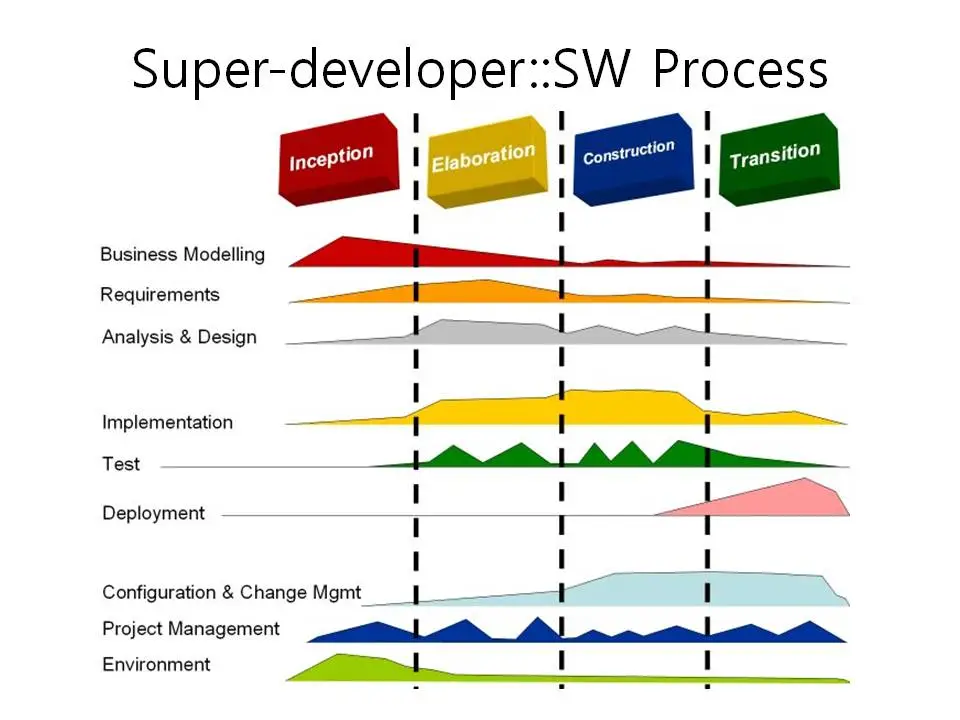 Super-developer::SW Process

Inception

Elaboration

Construction

Transition

Business Modelling

Requirements

Analysis & Design

Implementation

Test

Deployment

Configuration & Change Mgmt

Project Management

Environment